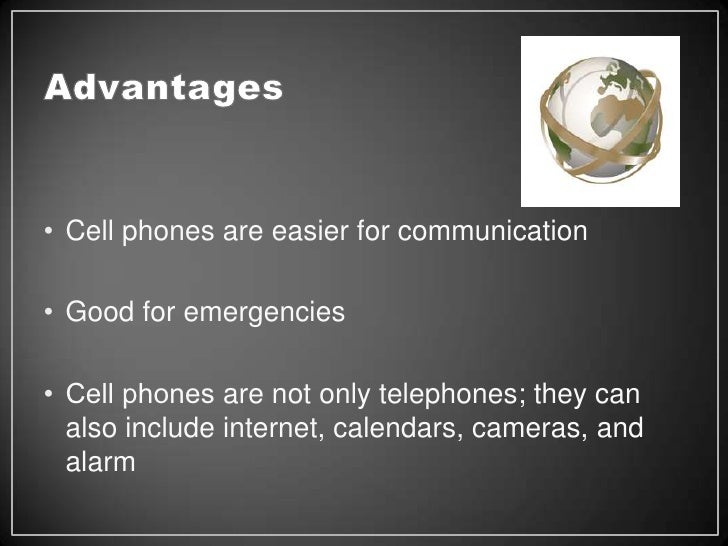 Advantages

• Cell phones are easier for communication

• Good for emergencies

• Cell phones are not only telephones; they can also include internet, calendars, cameras, and alarm